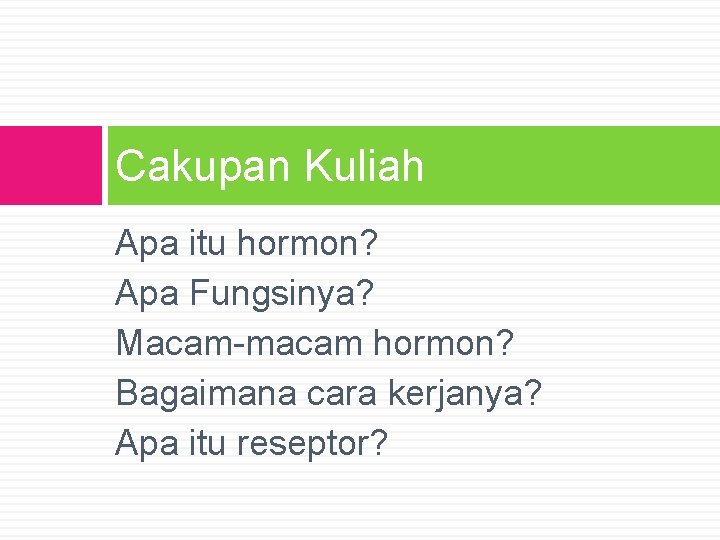 Cakupan Kuliah

Apa itu hormon?
Apa Fungsinya?
Macam-macam hormon?
Bagaimana cara kerjanya?
Apa itu reseptor?